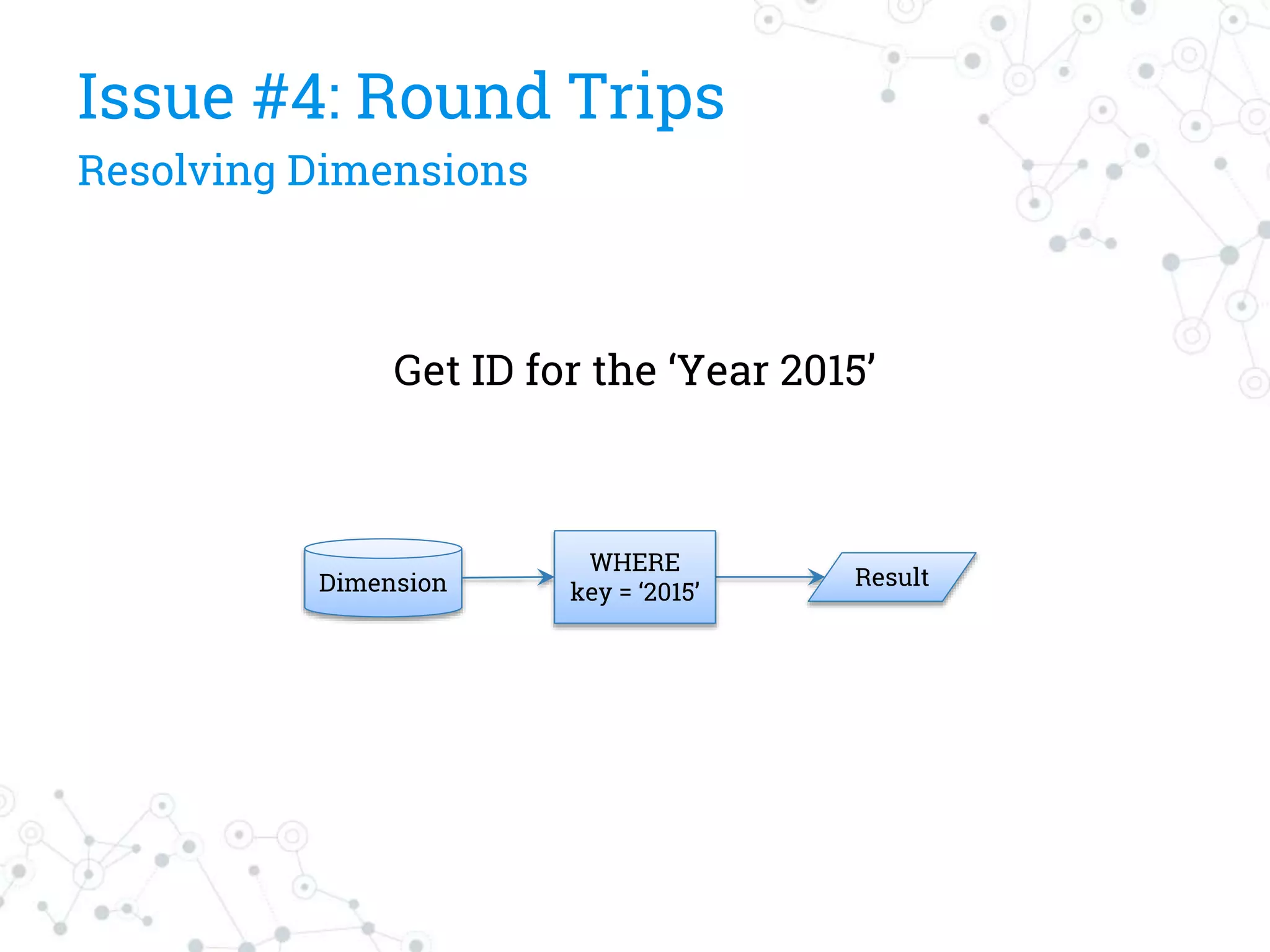 Issue #4: Round Trips
Resolving Dimensions

Get ID for the ‘Year 2015’

Dimension

WHERE
key = ‘2015’

Result